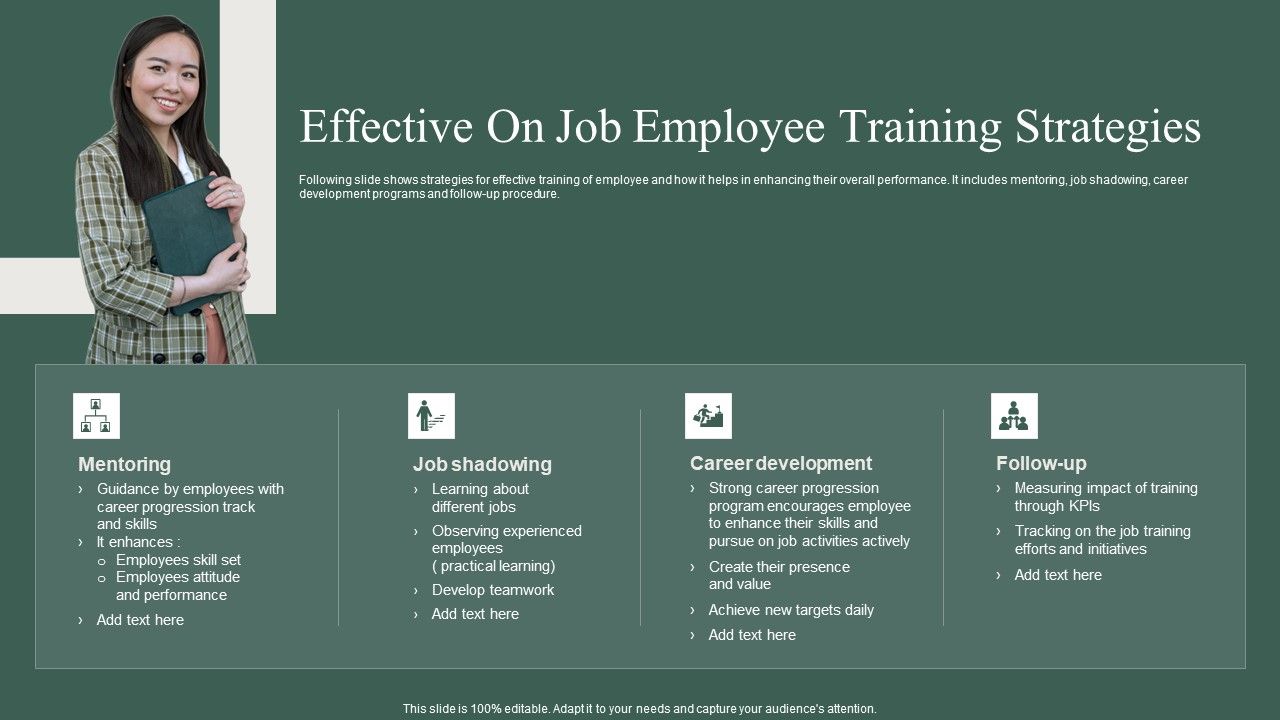 Effective On Job Employee Training Strategies

Following slide shows strategies for effective training of employee and how it helps in enhancing their overall performance. It includes mentoring, job shadowing, career development programs and follow-up procedure.

Mentoring
› Guidance by employees with career progression track and skills
› It enhances :
o Employees skill set
o Employees attitude and performance
› Add text here

Job shadowing
› Learning about different jobs
› Observing experienced employees ( practical learning)
› Develop teamwork
› Add text here

Career development
› Strong career progression program encourages employee to enhance their skills and pursue on job activities actively
› Create their presence and value
› Achieve new targets daily
› Add text here

Follow-up
› Measuring impact of training through KPIs
› Tracking on the job training efforts and initiatives
› Add text here

This slide is 100% editable. Adapt it to your needs and capture your audience's attention.